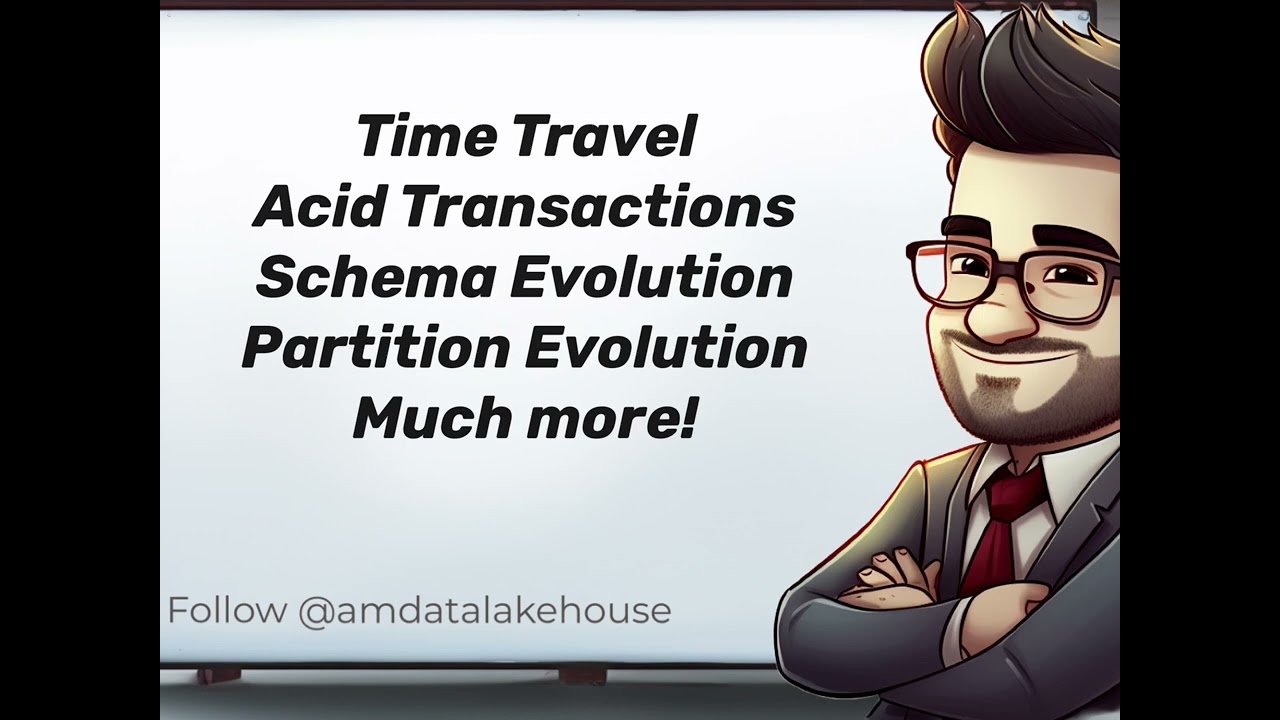 Time Travel
Acid Transactions
Schema Evolution
Partition Evolution
Much more!

Follow @amdatalakehouse